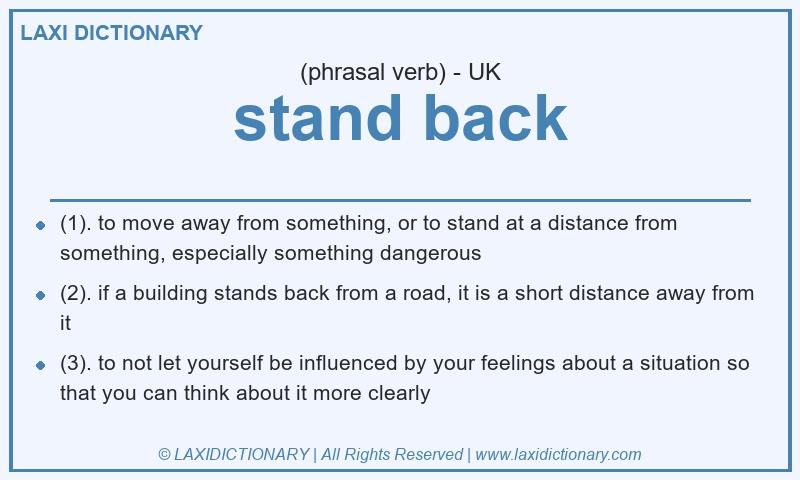 LAXI DICTIONARY

(phrasal verb) - UK

stand back

- (1). to move away from something, or to stand at a distance from something, especially something dangerous
- (2). if a building stands back from a road, it is a short distance away from it
- (3). to not let yourself be influenced by your feelings about a situation so that you can think about it more clearly

© LAXIDICTIONARY | All Rights Reserved | www.laxidictionary.com